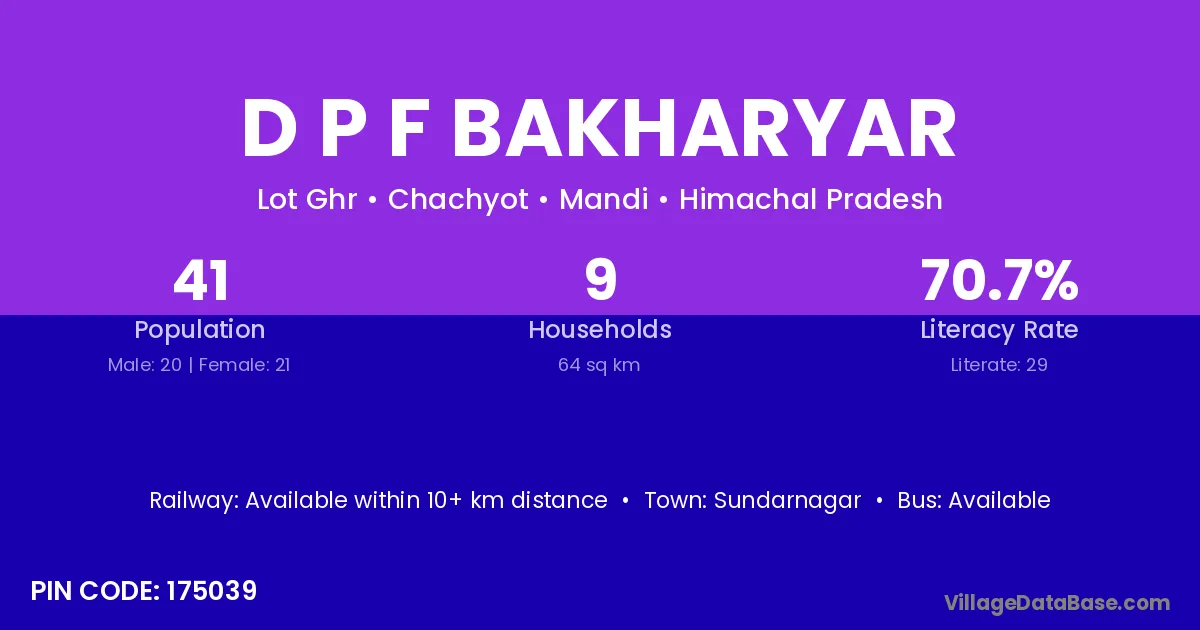 D P F BAKHARYAR

Lot Ghr • Chachyot • Mandi • Himachal Pradesh

41
Population
Male: 20 | Female: 21

9
Households
64 sq km

70.7%
Literacy Rate
Literate: 29

Railway: Available within 10+ km distance • Town: Sundarnagar • Bus: Available

PIN CODE: 175039

VillageDataBase.com